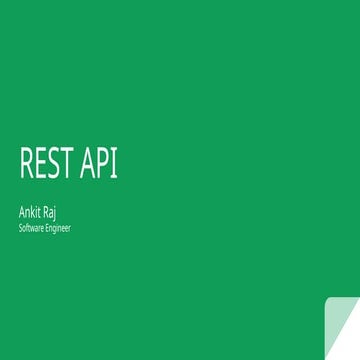 REST API

Ankit Raj
Software Engineer